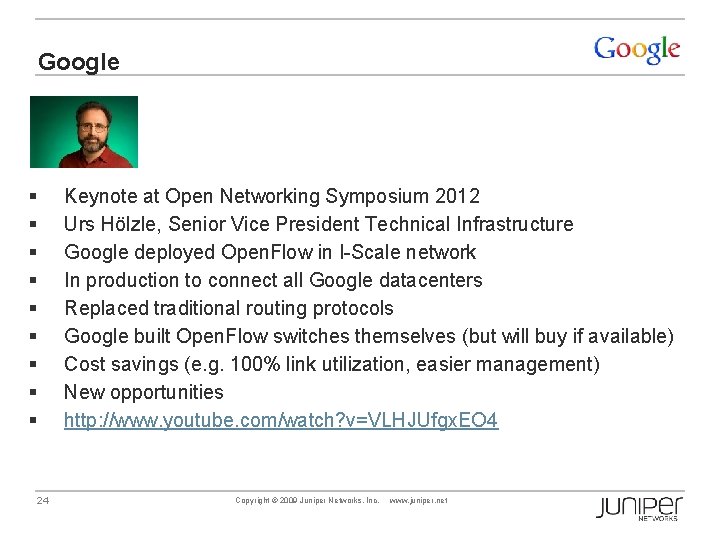 Google

Google

- Keynote at Open Networking Symposium 2012
- Urs Hölzle, Senior Vice President Technical Infrastructure
- Google deployed OpenFlow in I-Scale network
- In production to connect all Google datacenters
- Replaced traditional routing protocols
- Google built OpenFlow switches themselves (but will buy if available)
- Cost savings (e.g. 100% link utilization, easier management)
- New opportunities
- http://www.youtube.com/watch?v=VLHJUfgxEO4

24

Copyright © 2009 Juniper Networks, Inc. www.juniper.net

JUNIPER NETWORKS